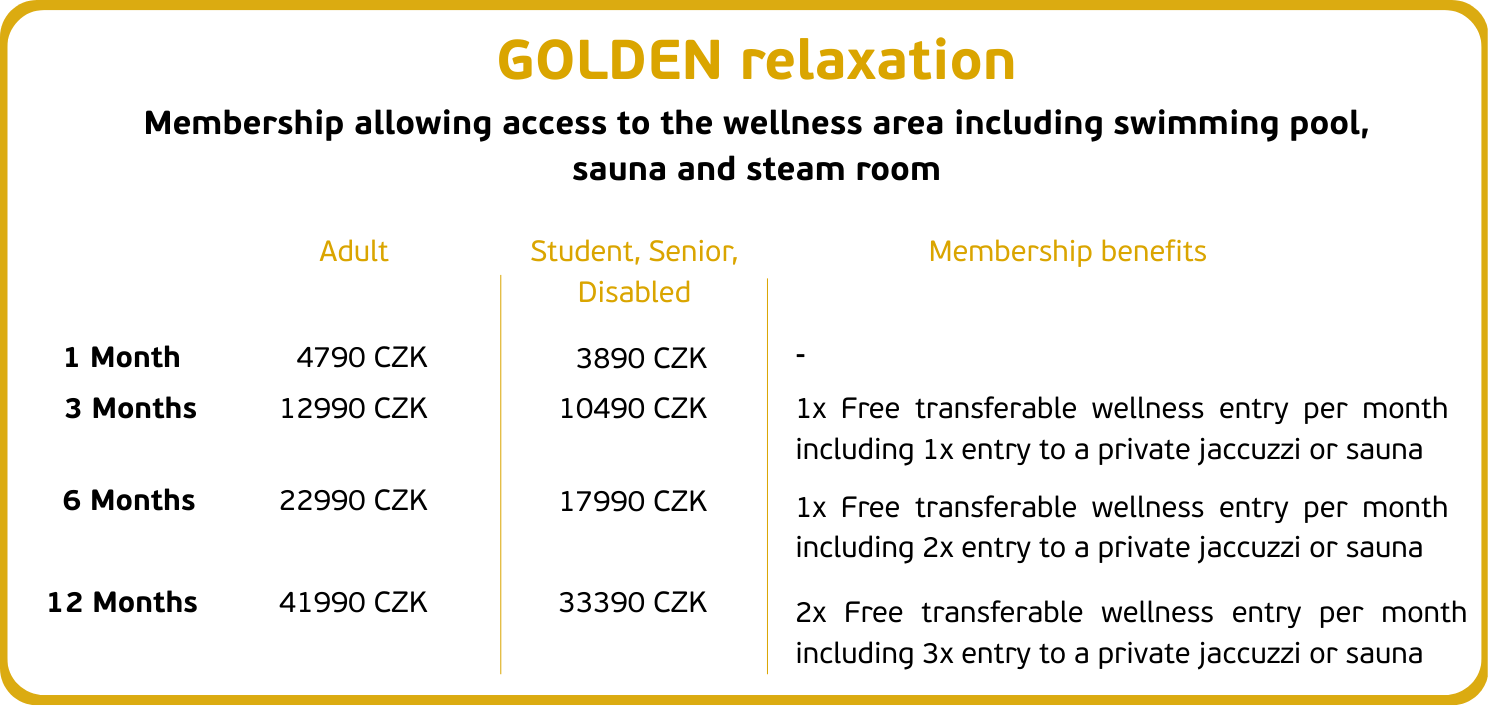 GOLDEN relaxation

Membership allowing access to the wellness area including swimming pool, sauna and steam room

| | Adult | Student, Senior, Disabled | Membership benefits |
|---|---|---|---|
| 1 Month | 4790 CZK | 3890 CZK | - |
| 3 Months | 12990 CZK | 10490 CZK | 1x Free transferable wellness entry per month including 1x entry to a private jaccuzzi or sauna |
| 6 Months | 22990 CZK | 17990 CZK | 1x Free transferable wellness entry per month including 2x entry to a private jaccuzzi or sauna |
| 12 Months | 41990 CZK | 33390 CZK | 2x Free transferable wellness entry per month including 3x entry to a private jaccuzzi or sauna |